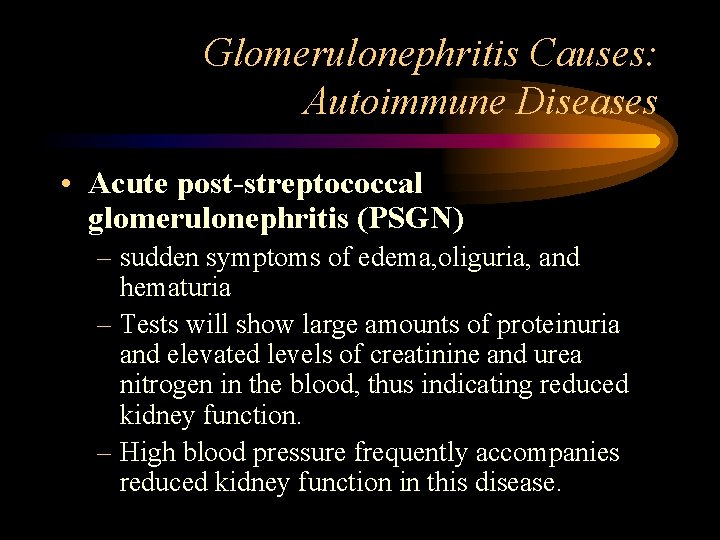 Glomerulonephritis Causes: Autoimmune Diseases

• Acute post-streptococcal glomerulonephritis (PSGN)
– sudden symptoms of edema,oliguria, and hematuria
– Tests will show large amounts of proteinuria and elevated levels of creatinine and urea nitrogen in the blood, thus indicating reduced kidney function.
– High blood pressure frequently accompanies reduced kidney function in this disease.